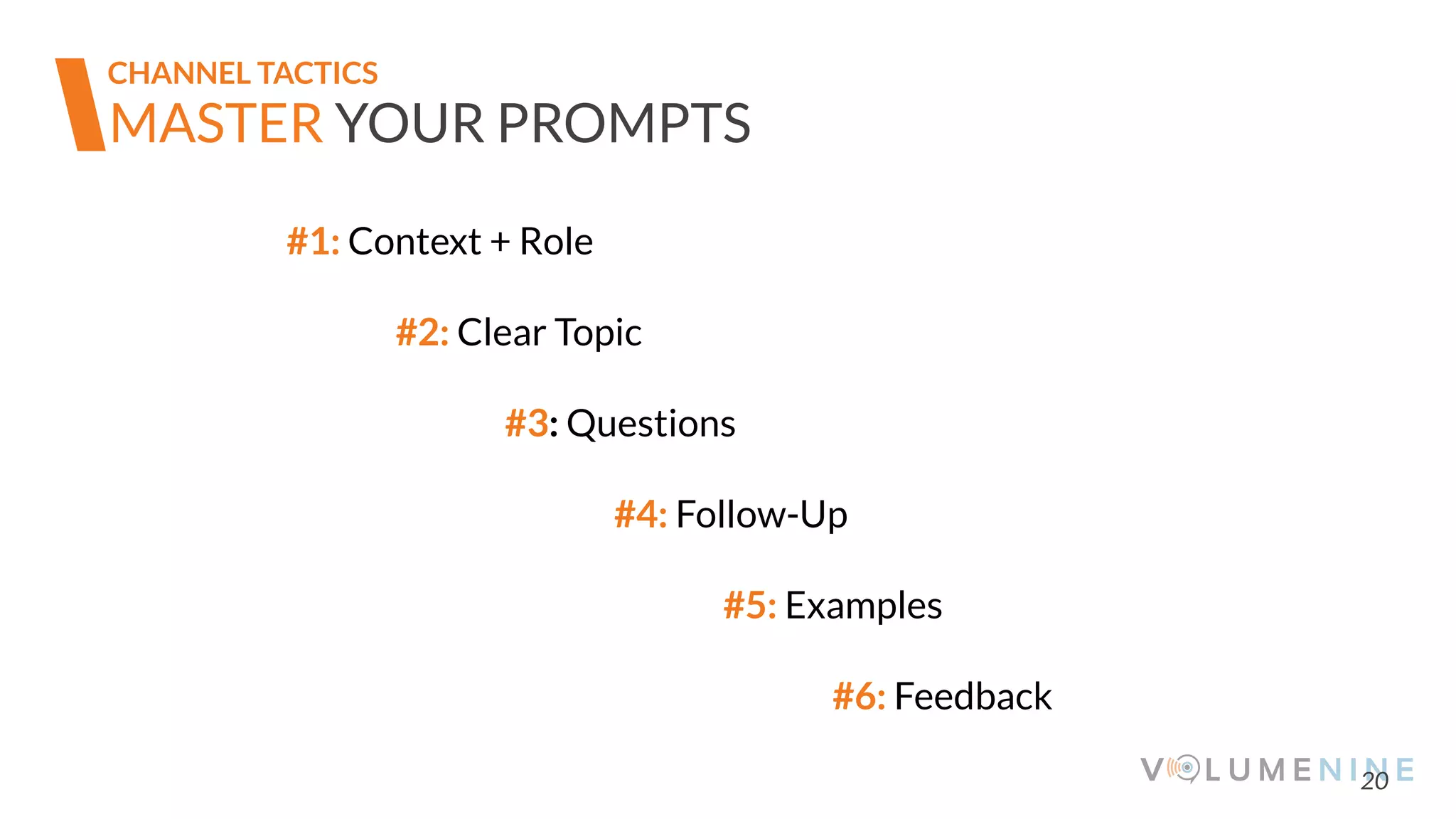 CHANNEL TACTICS
MASTER YOUR PROMPTS

#1: Context + Role

#2: Clear Topic

#3: Questions

#4: Follow-Up

#5: Examples

#6: Feedback

VOLUMENINE

20